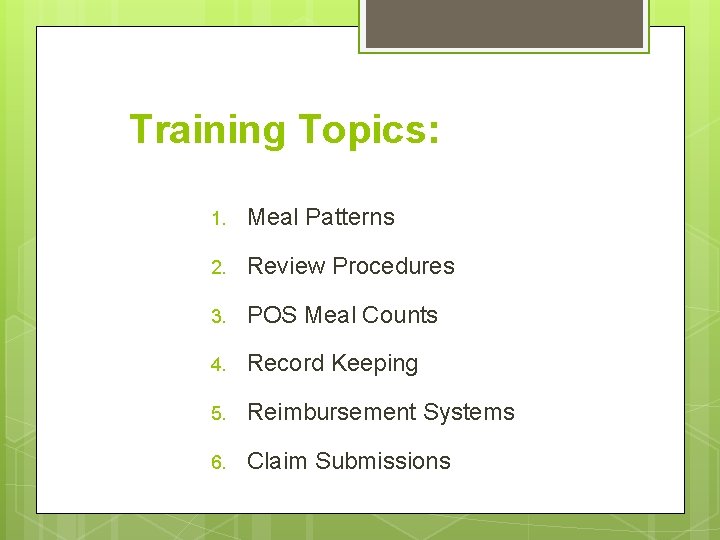 Training Topics:

1. Meal Patterns
2. Review Procedures
3. POS Meal Counts
4. Record Keeping
5. Reimbursement Systems
6. Claim Submissions